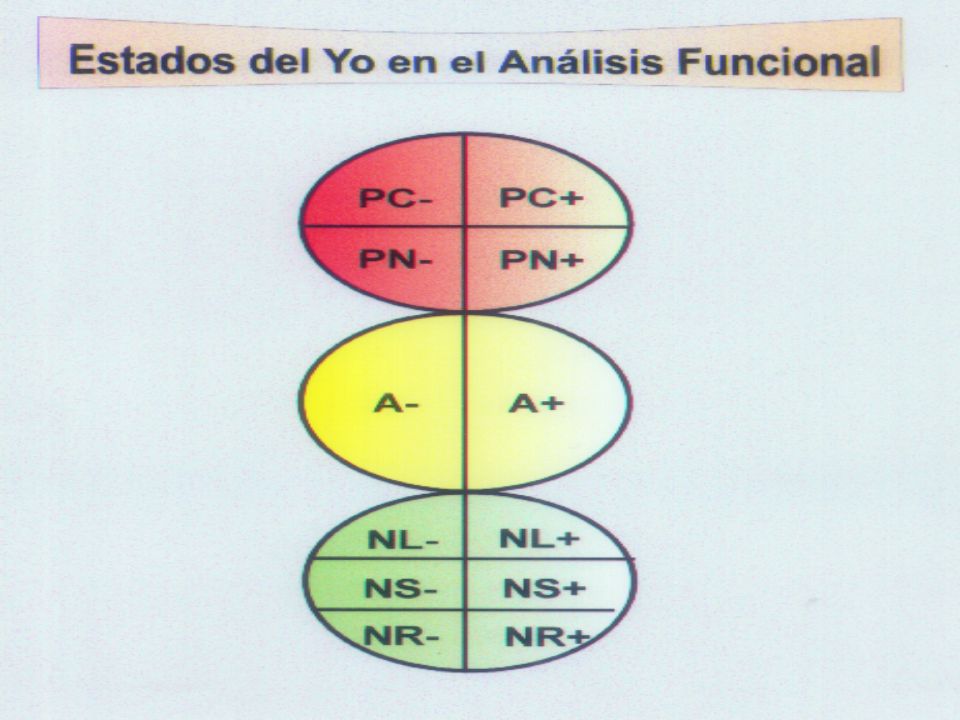 Estados del Yo en el Análisis Funcional

PC- PC+
PN- PN+

A- A+

NL- NL+
NS- NS+
NR- NR+